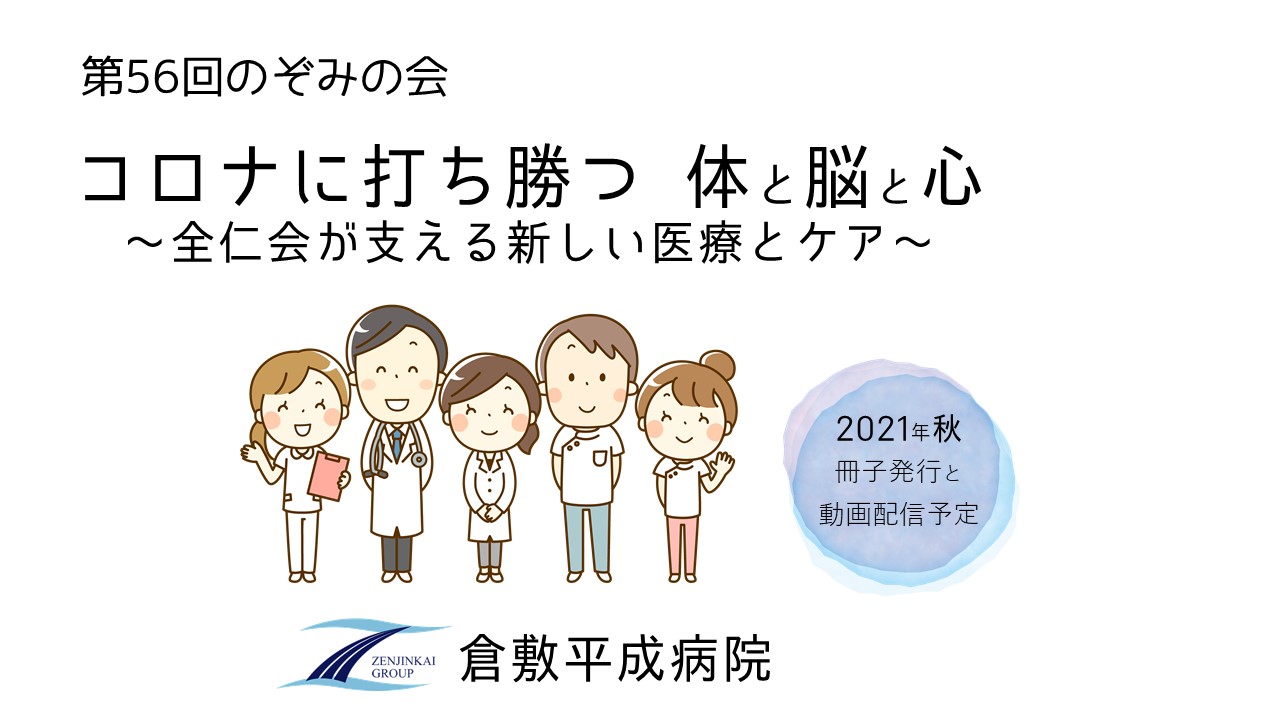 第56回のぞみの会

コロナに打ち勝つ　体と脳と心
～全仁会が支える新しい医療とケア～

2021年秋
冊子発行と
動画配信予定

ZENJINKAI GROUP
倉敷平成病院